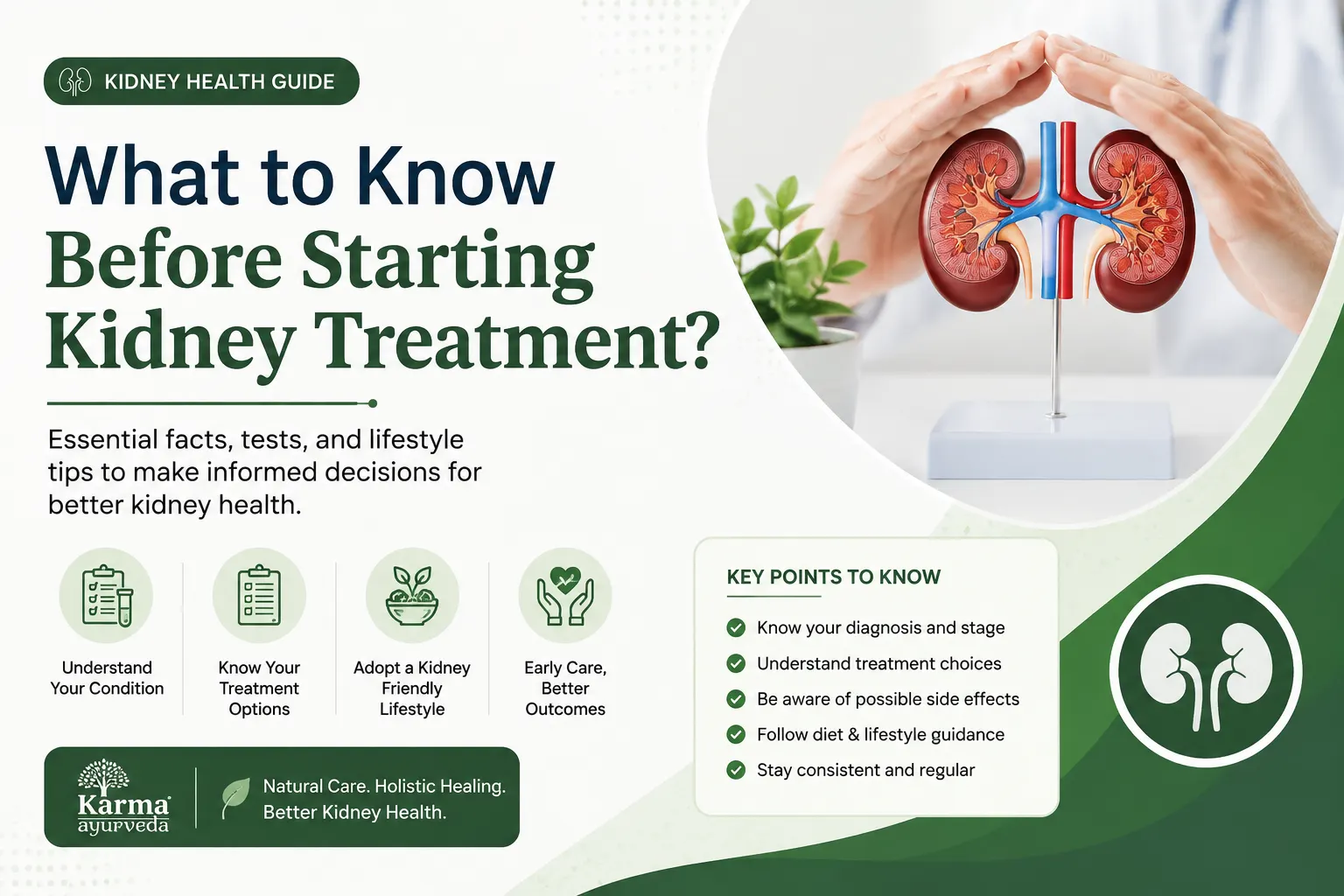 KIDNEY HEALTH GUIDE

What to Know Before Starting Kidney Treatment?

Essential facts, tests, and lifestyle tips to make informed decisions for better kidney health.

Understand Your Condition

Know Your Treatment Options

Adopt a Kidney Friendly Lifestyle

Early Care, Better Outcomes

Karma ayurveda

Natural Care. Holistic Healing. Better Kidney Health.

KEY POINTS TO KNOW

Know your diagnosis and stage

Understand treatment choices

Be aware of possible side effects

Follow diet & lifestyle guidance

Stay consistent and regular